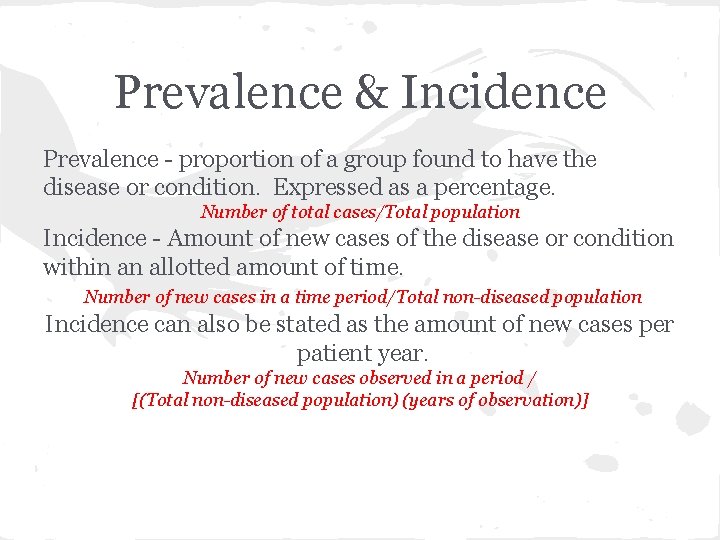 Prevalence & Incidence

Prevalence - proportion of a group found to have the disease or condition.  Expressed as a percentage.

Number of total cases/Total population

Incidence - Amount of new cases of the disease or condition within an allotted amount of time.

Number of new cases in a time period/Total non-diseased population

Incidence can also be stated as the amount of new cases per patient year.

Number of new cases observed in a period / [(Total non-diseased population) (years of observation)]